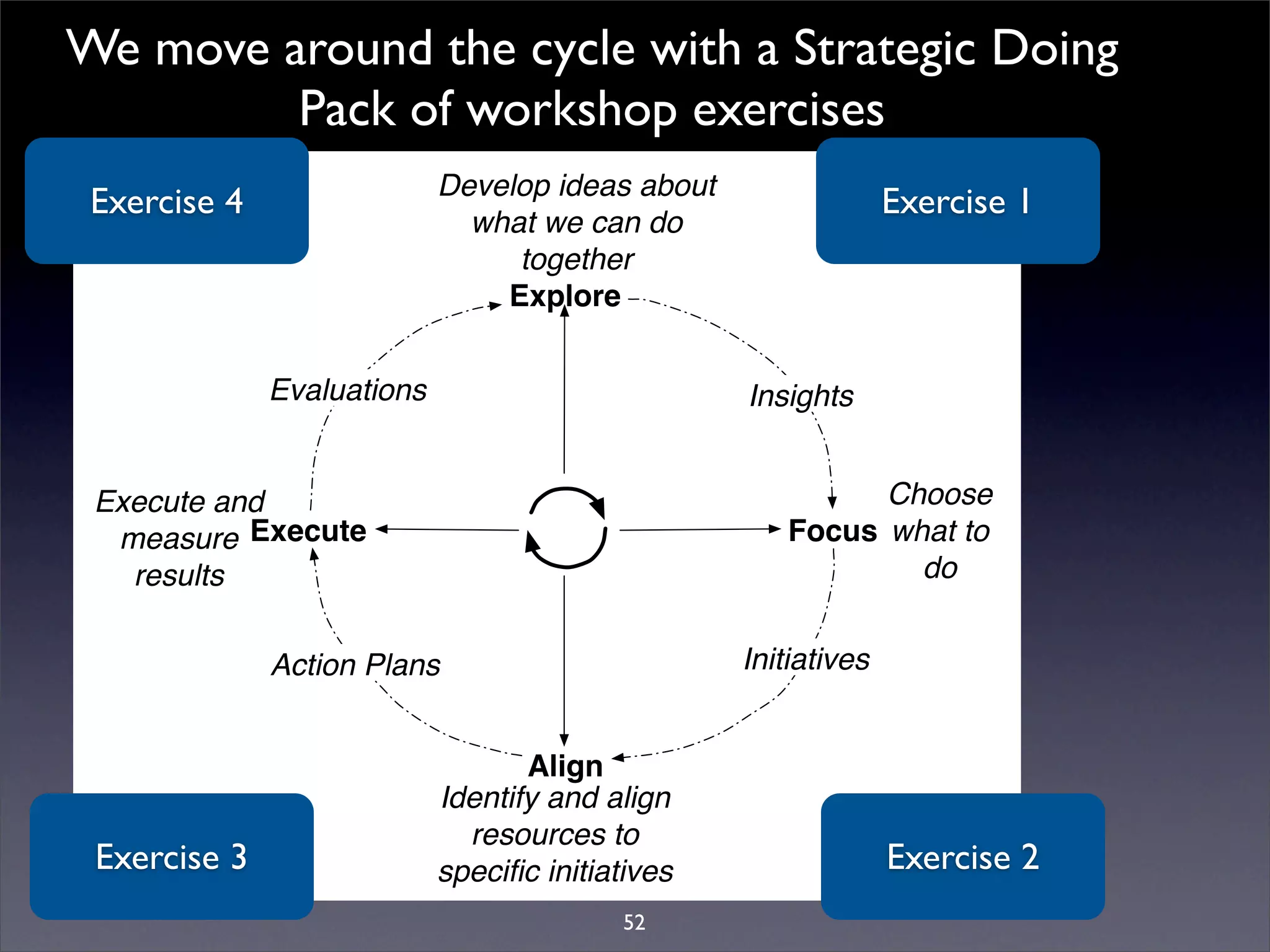 We move around the cycle with a Strategic Doing Pack of workshop exercises

Exercise 4

Develop ideas about what we can do together

Exercise 1

Explore

Evaluations

Insights

Execute and measure results

Execute

Focus

Choose what to do

Action Plans

Initiatives

Align

Identify and align resources to specific initiatives

Exercise 3

Exercise 2

52